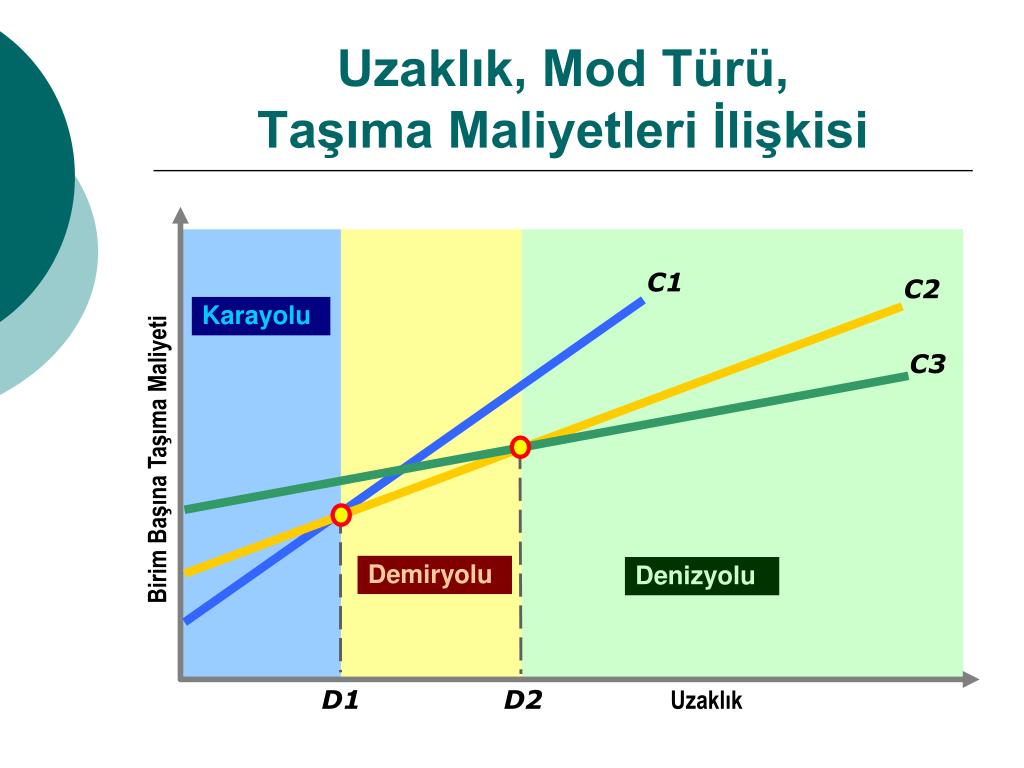 Uzaklık, Mod Türü,
Taşıma Maliyetleri İlişkisi

Birim Başına Taşıma Maliyeti

Karayolu

C1

C2

C3

Demiryolu

Denizyolu

D1

D2

Uzaklık